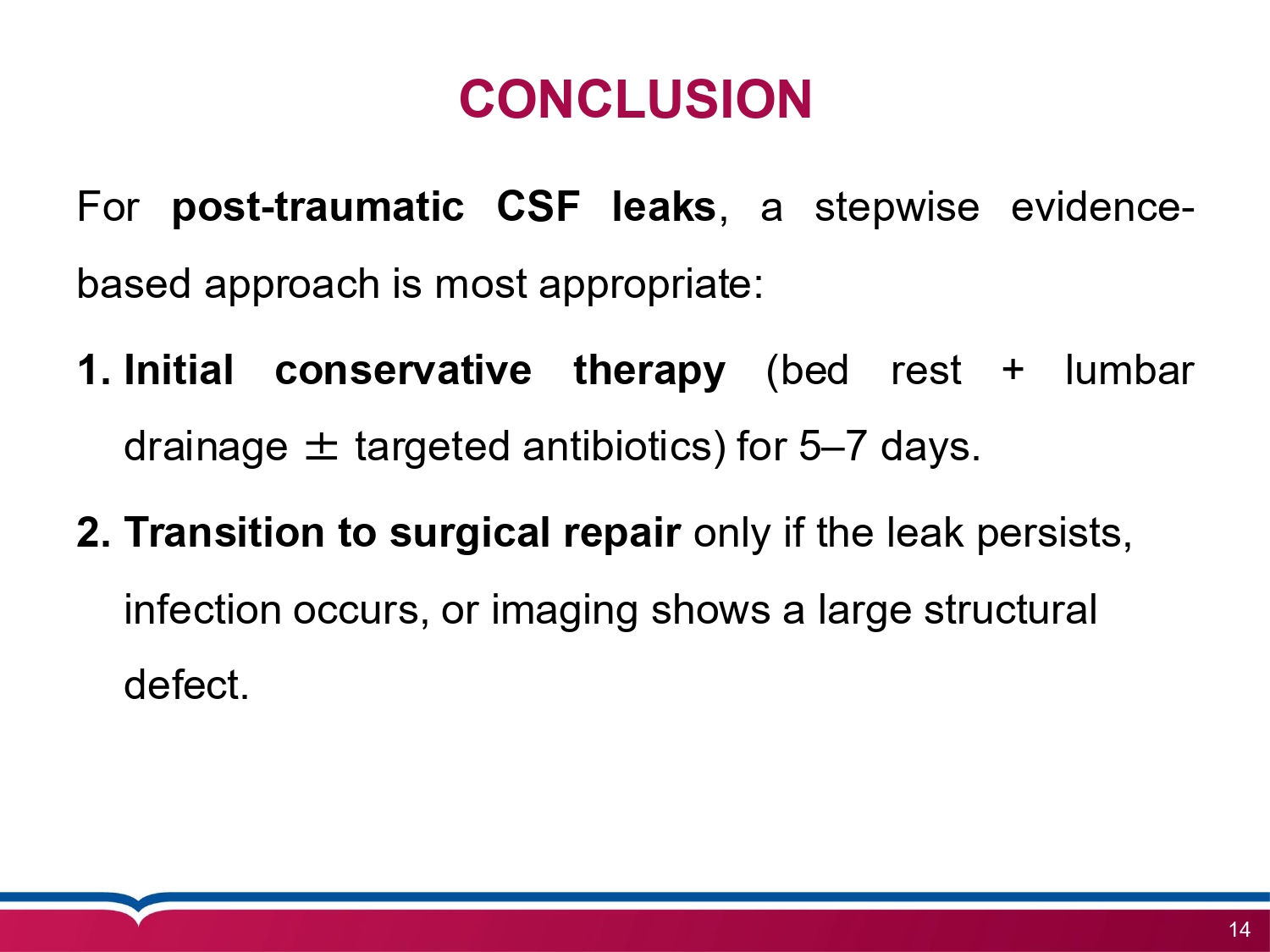 CONCLUSION

For post-traumatic CSF leaks, a stepwise evidence-based approach is most appropriate:

1. Initial conservative therapy (bed rest + lumbar drainage ± targeted antibiotics) for 5–7 days.

2. Transition to surgical repair only if the leak persists, infection occurs, or imaging shows a large structural defect.

14